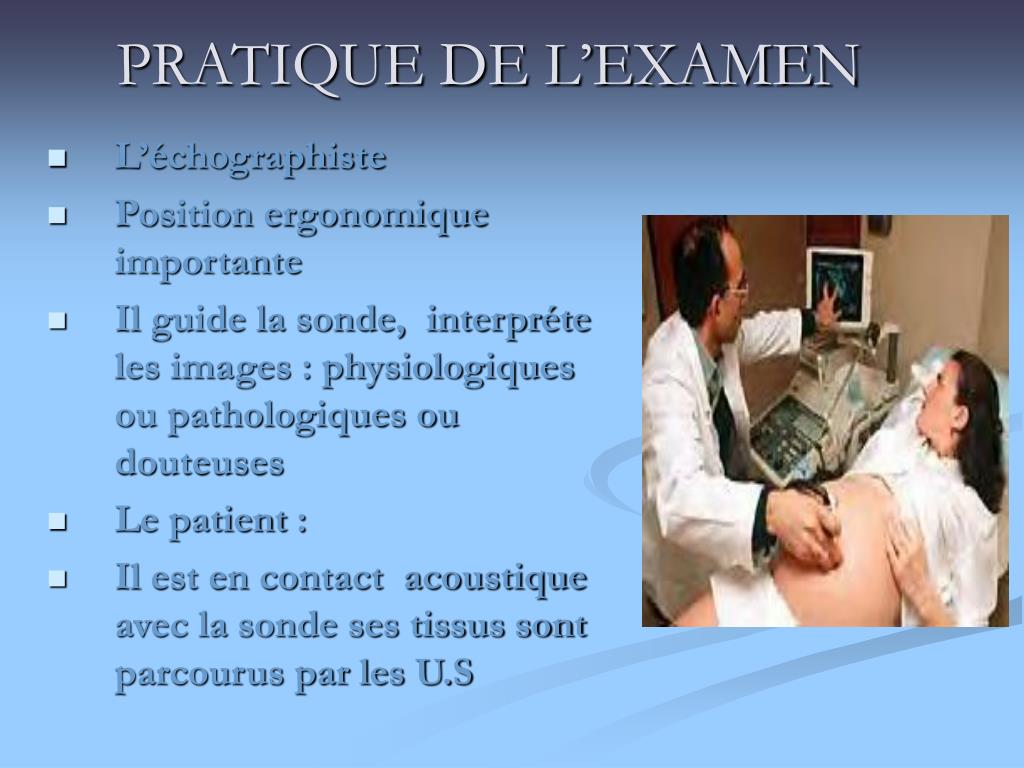 PRATIQUE DE L’EXAMEN

- L’échographiste
- Position ergonomique importante
- Il guide la sonde, interpréte les images : physiologiques ou pathologiques ou douteuses
- Le patient :
- Il est en contact acoustique avec la sonde ses tissus sont parcourus par les U.S